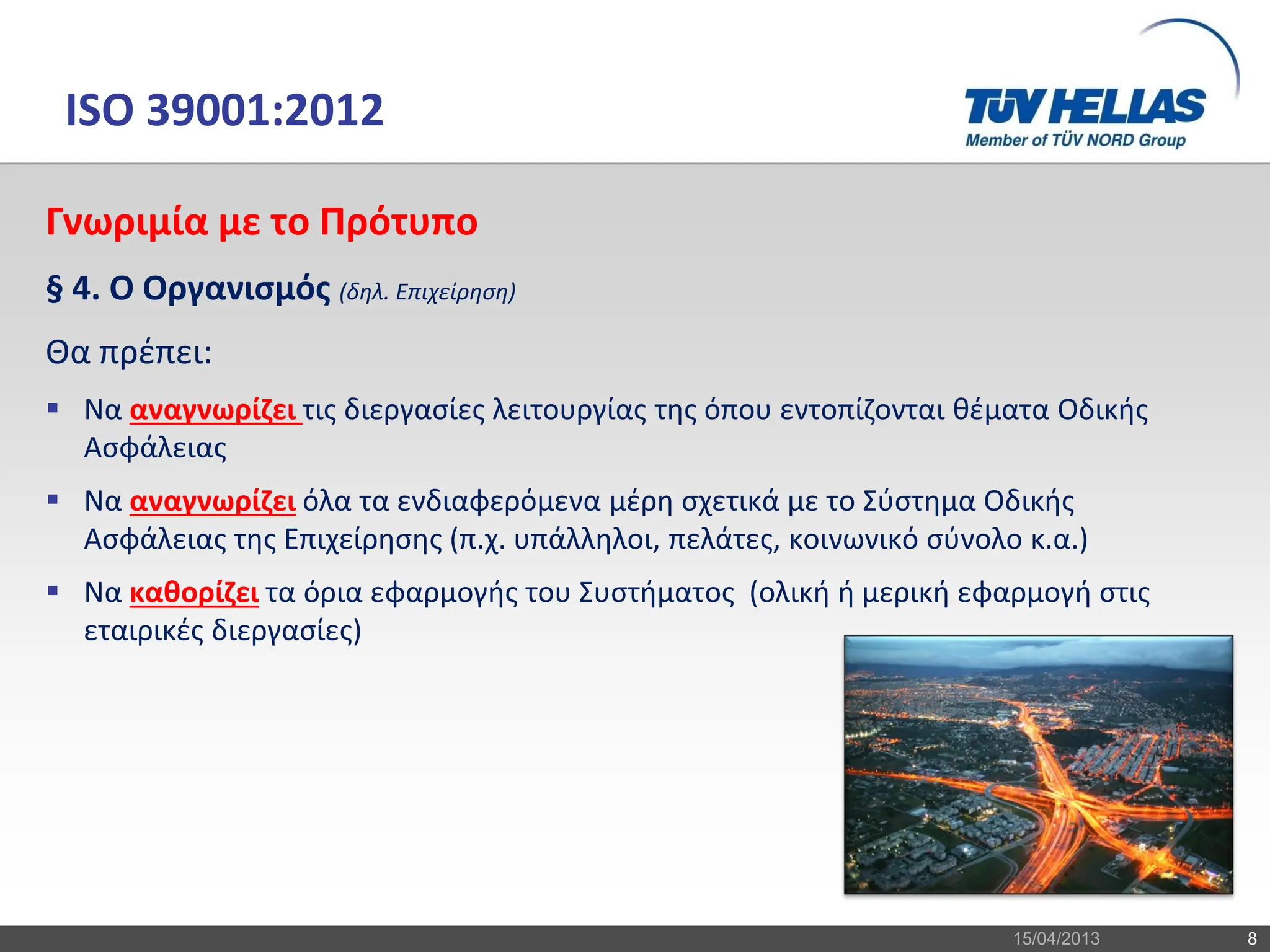 ISO 39001:2012

TÜV HELLAS
Member of TÜV NORD Group

Γνωριμία με το Πρότυπο

§ 4. Ο Οργανισμός (δηλ. Επιχείρηση)

Θα πρέπει:

▪ Να αναγνωρίζει τις διεργασίες λειτουργίας της όπου εντοπίζονται θέματα Οδικής Ασφάλειας

▪ Να αναγνωρίζει όλα τα ενδιαφερόμενα μέρη σχετικά με το Σύστημα Οδικής Ασφάλειας της Επιχείρησης (π.χ. υπάλληλοι, πελάτες, κοινωνικό σύνολο κ.α.)

▪ Να καθορίζει τα όρια εφαρμογής του Συστήματος (ολική ή μερική εφαρμογή στις εταιρικές διεργασίες)

15/04/2013 8